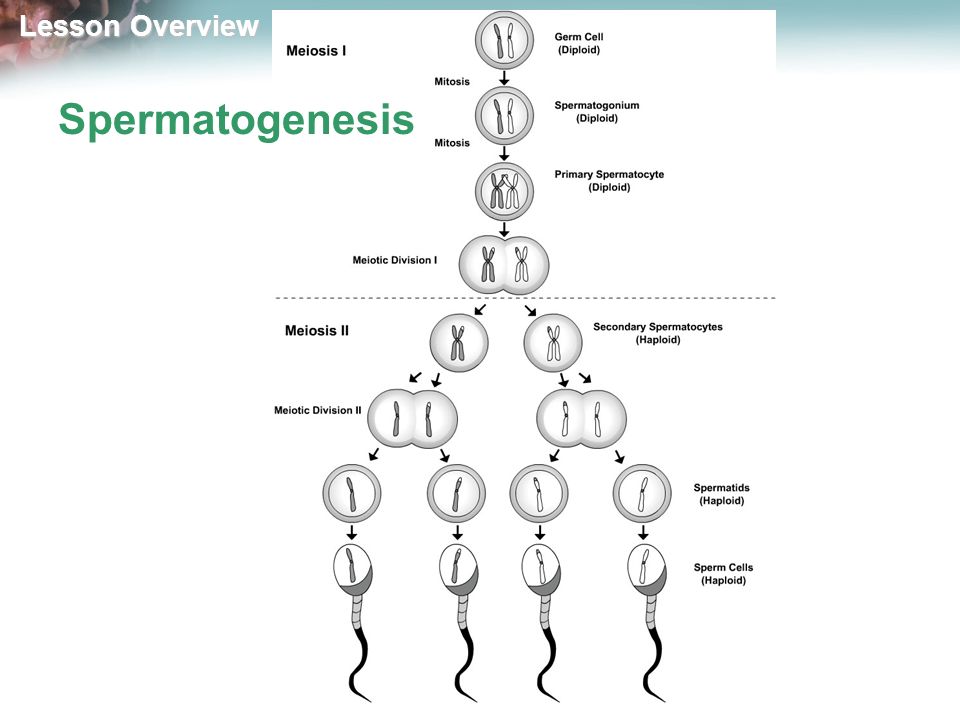 Lesson Overview

Spermatogenesis

Meiosis I

Germ Cell
(Diploid)

Mitosis

Spermatogonium
(Diploid)

Mitosis

Primary Spermatocyte
(Diploid)

Meiotic Division I

Meiosis II

Secondary Spermatocytes
(Haploid)

Meiotic Division II

Spermatids
(Haploid)

Sperm Cells
(Haploid)